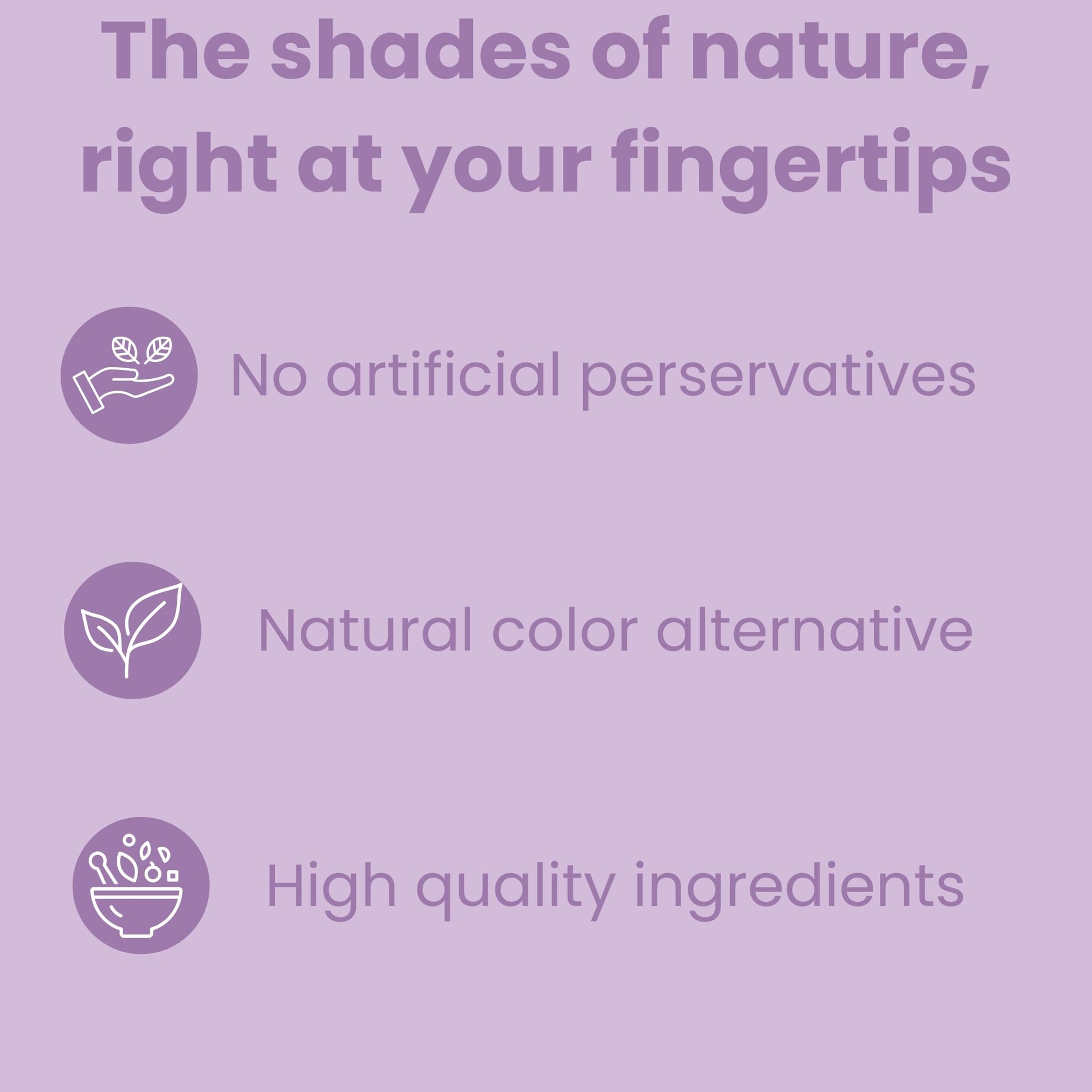 The shades of nature, right at your fingertips

No artificial perservatives

Natural color alternative

High quality ingredients